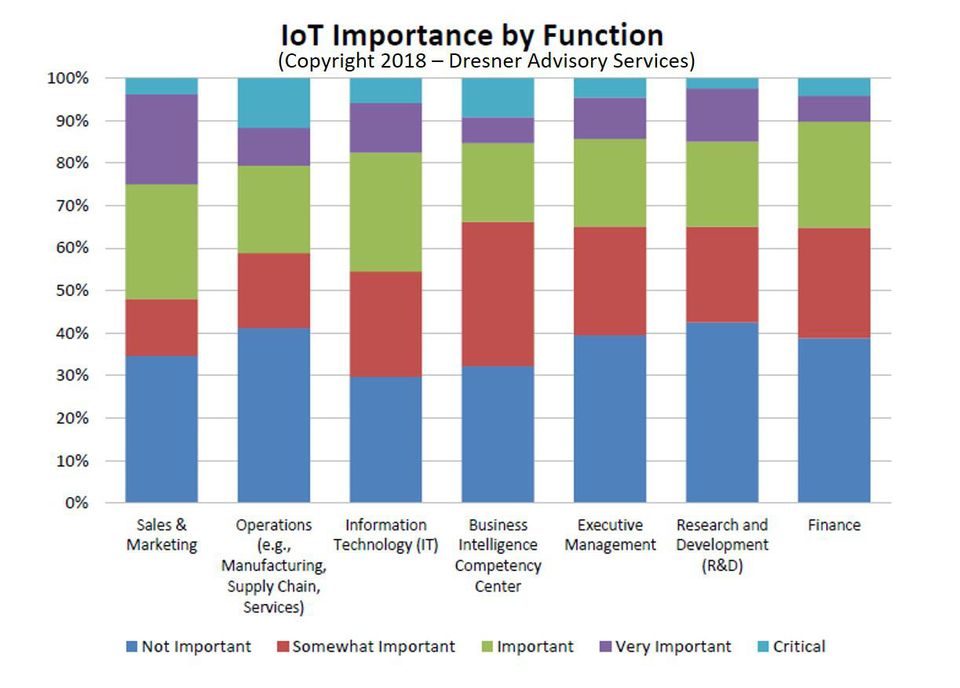 IoT Importance by Function
(Copyright 2018 – Dresner Advisory Services)

100%
90%
80%
70%
60%
50%
40%
30%
20%
10%
0%

Sales & Marketing
Operations (e.g., Manufacturing, Supply Chain, Services)
Information Technology (IT)
Business Intelligence Competency Center
Executive Management
Research and Development (R&D)
Finance

Not Important
Somewhat Important
Important
Very Important
Critical